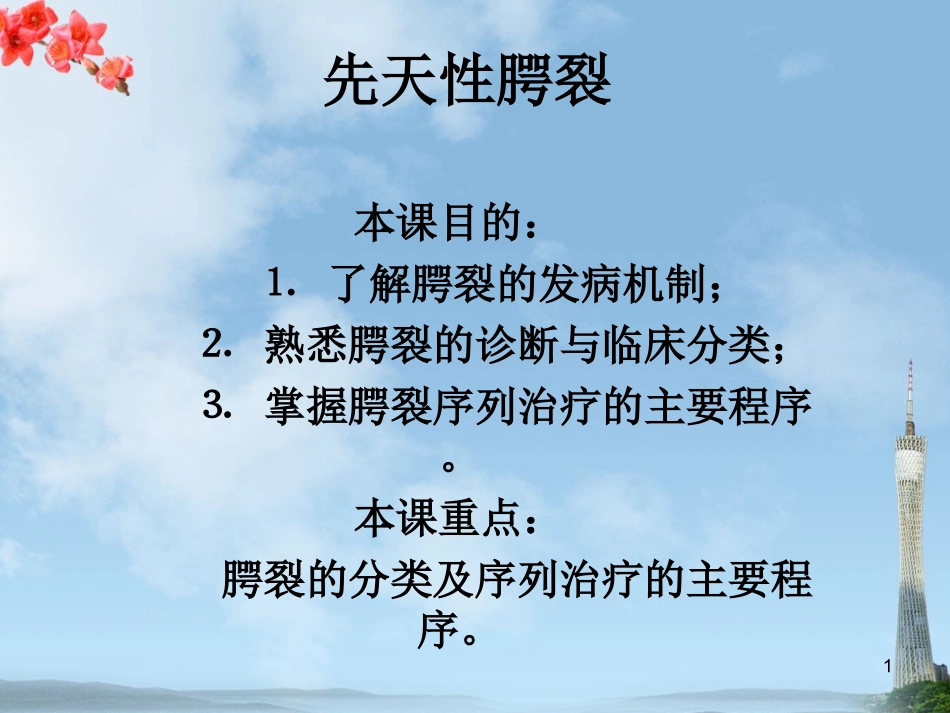 先天性腭裂

本课目的：

1. 了解腭裂的发病机制；

2. 熟悉腭裂的诊断与临床分类；

3. 掌握腭裂序列治疗的主要程序。

本课重点：

腭裂的分类及序列治疗的主要程序。

1